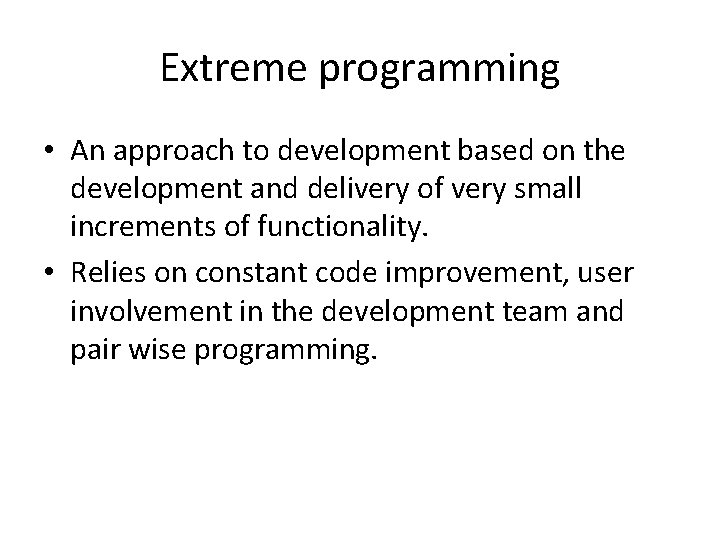 Extreme programming

• An approach to development based on the development and delivery of very small increments of functionality.

• Relies on constant code improvement, user involvement in the development team and pair wise programming.